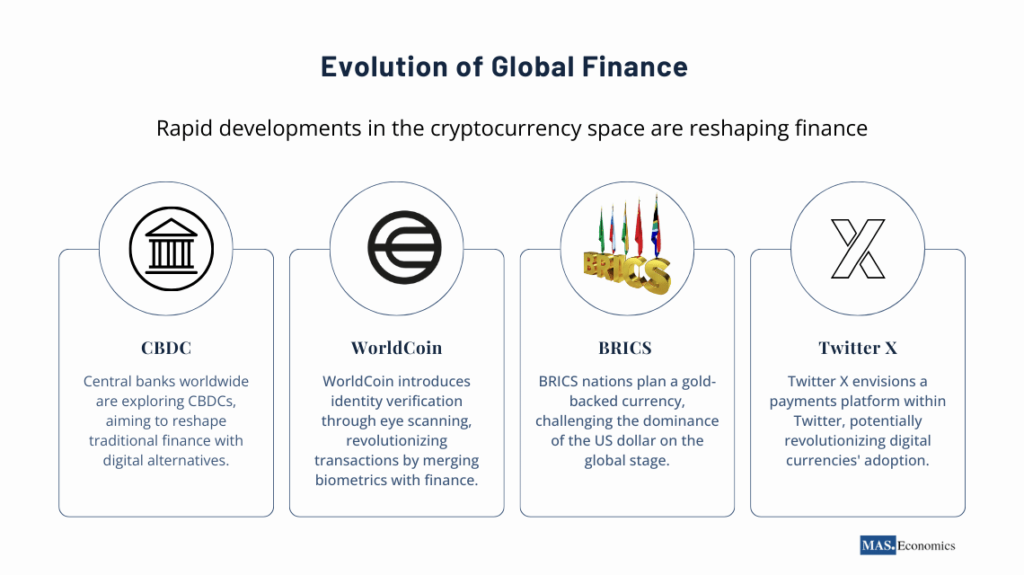 Evolution of Global Finance

Rapid developments in the cryptocurrency space are reshaping finance

CBDC

Central banks worldwide are exploring CBDCs, aiming to reshape traditional finance with digital alternatives.

WorldCoin

WorldCoin introduces identity verification through eye scanning, revolutionizing transactions by merging biometrics with finance.

BRICS

BRICS

BRICS nations plan a gold-backed currency, challenging the dominance of the US dollar on the global stage.

Twitter X

Twitter X envisions a payments platform within Twitter, potentially revolutionizing digital currencies' adoption.

MAS. Economics